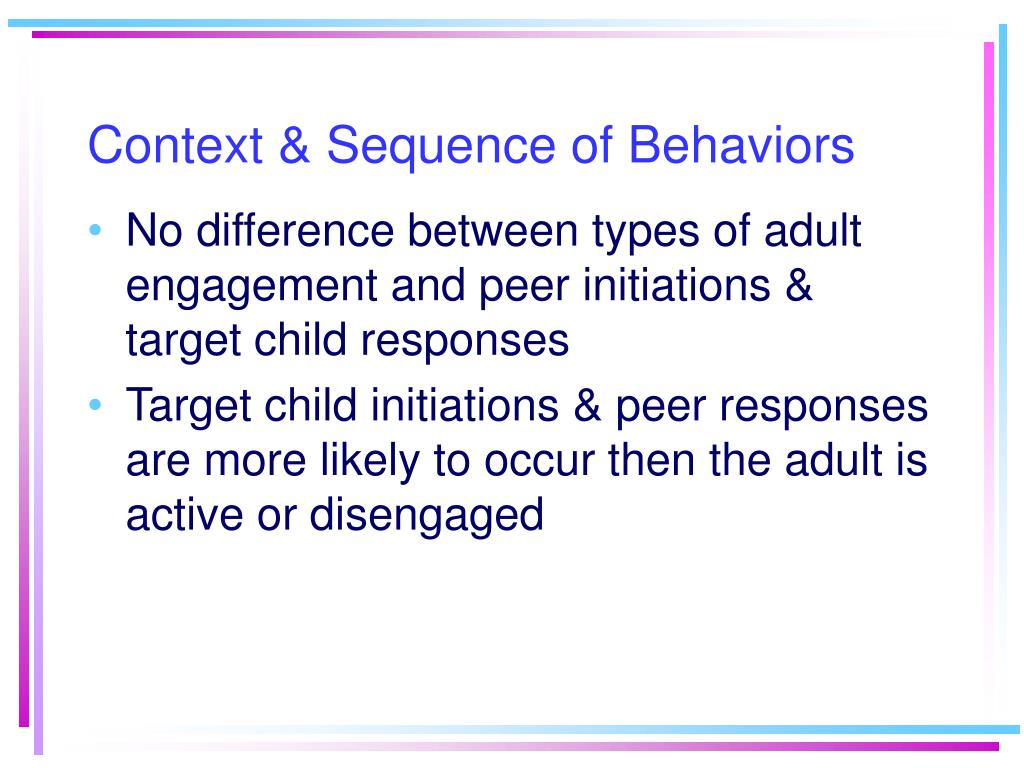 Context & Sequence of Behaviors

• No difference between types of adult engagement and peer initiations & target child responses

• Target child initiations & peer responses are more likely to occur then the adult is active or disengaged